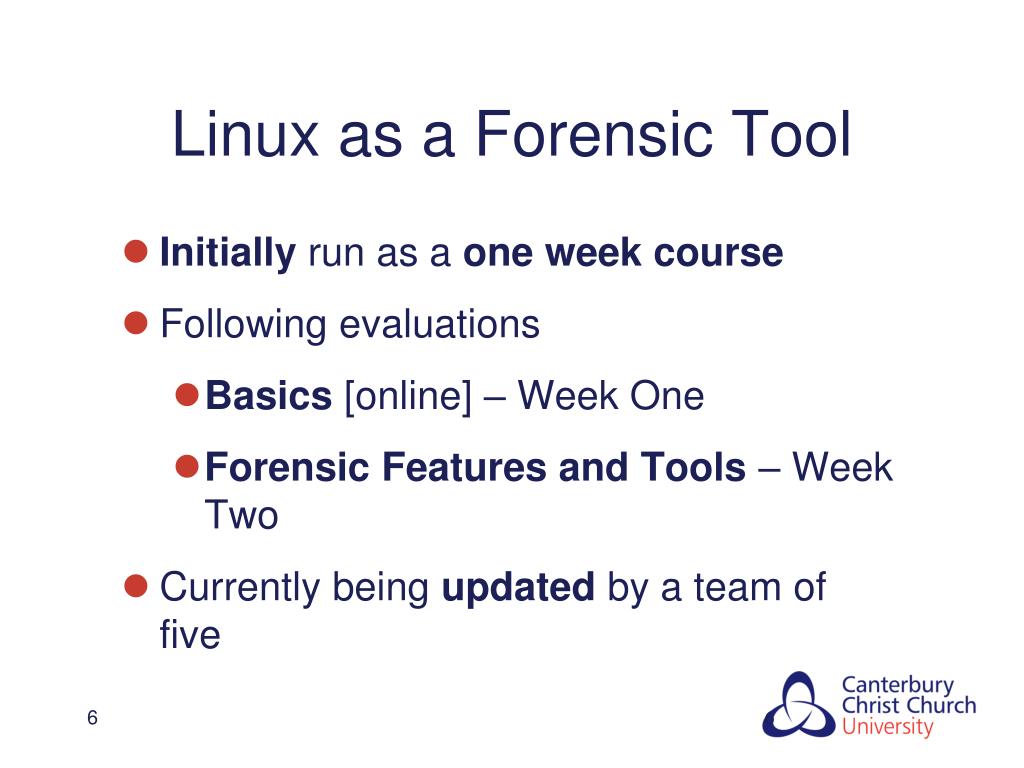 Linux as a Forensic Tool

Initially run as a one week course

Following evaluations

Basics [online] – Week One

Forensic Features and Tools – Week Two

Currently being updated by a team of five

6

Canterbury Christ Church University